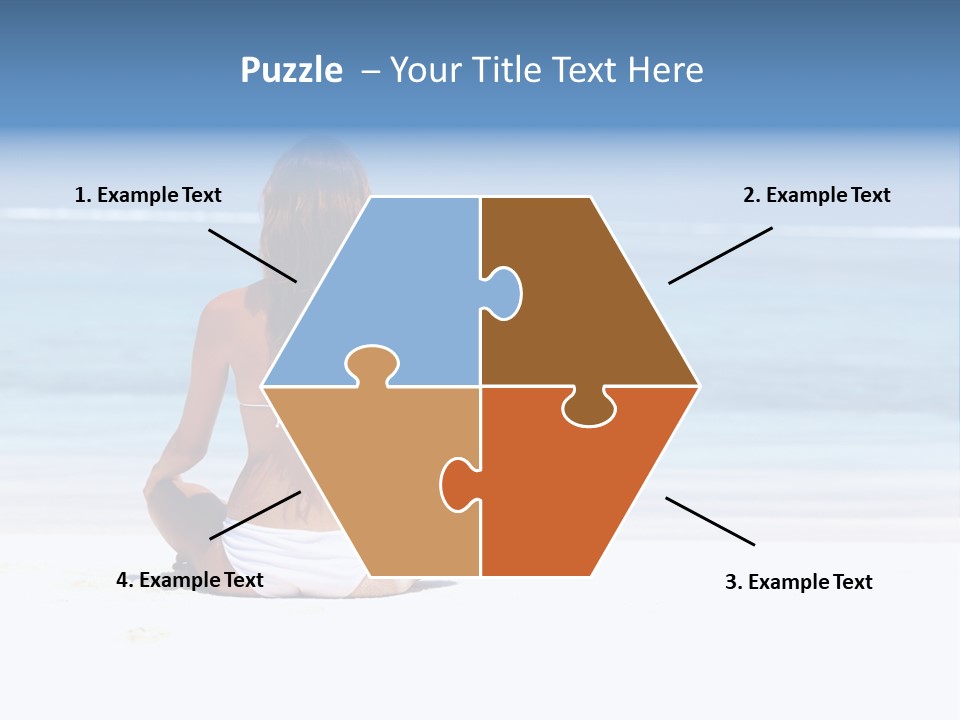 Puzzle – Your Title Text Here

1. Example Text

2. Example Text

4. Example Text

3. Example Text